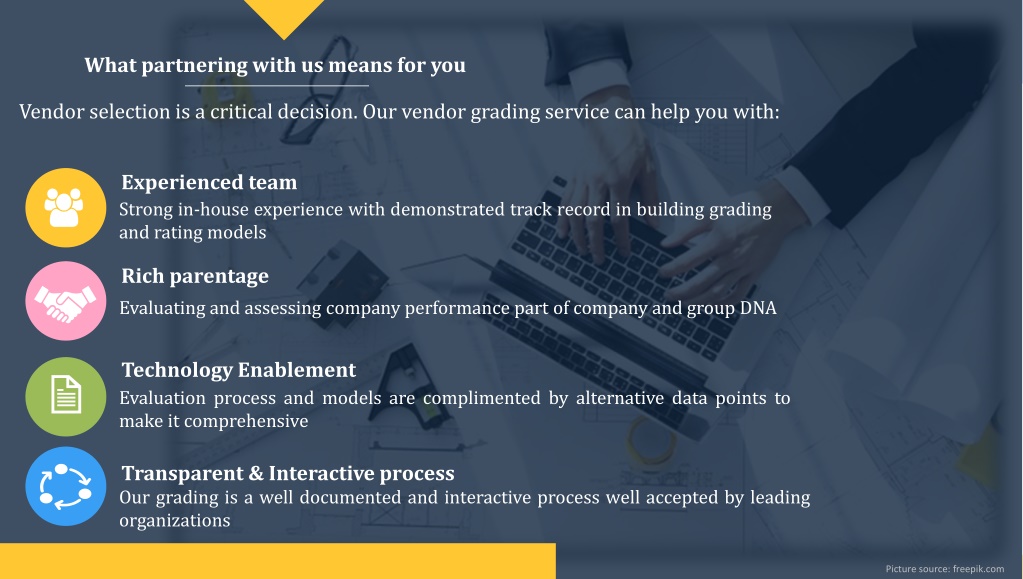 What partnering with us means for you

Vendor selection is a critical decision. Our vendor grading service can help you with:

Experienced team
Strong in-house experience with demonstrated track record in building grading and rating models

Rich parentage
Evaluating and assessing company performance part of company and group DNA

Technology Enablement
Evaluation process and models are complimented by alternative data points to make it comprehensive

Transparent & Interactive process
Our grading is a well documented and interactive process well accepted by leading organizations

Picture source: freepik.com